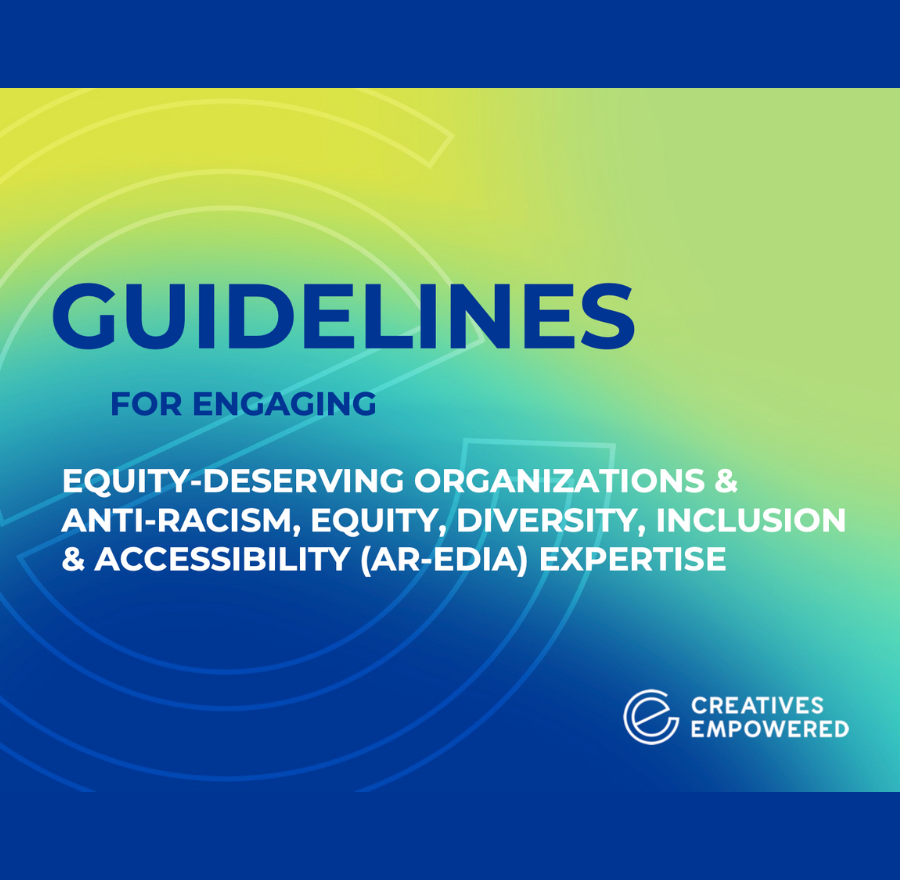 GUIDELINES

FOR ENGAGING

EQUITY-DESERVING ORGANIZATIONS & ANTI-RACISM, EQUITY, DIVERSITY, INCLUSION & ACCESSIBILITY (AR-EDIA) EXPERTISE

CREATIVES EMPOWERED